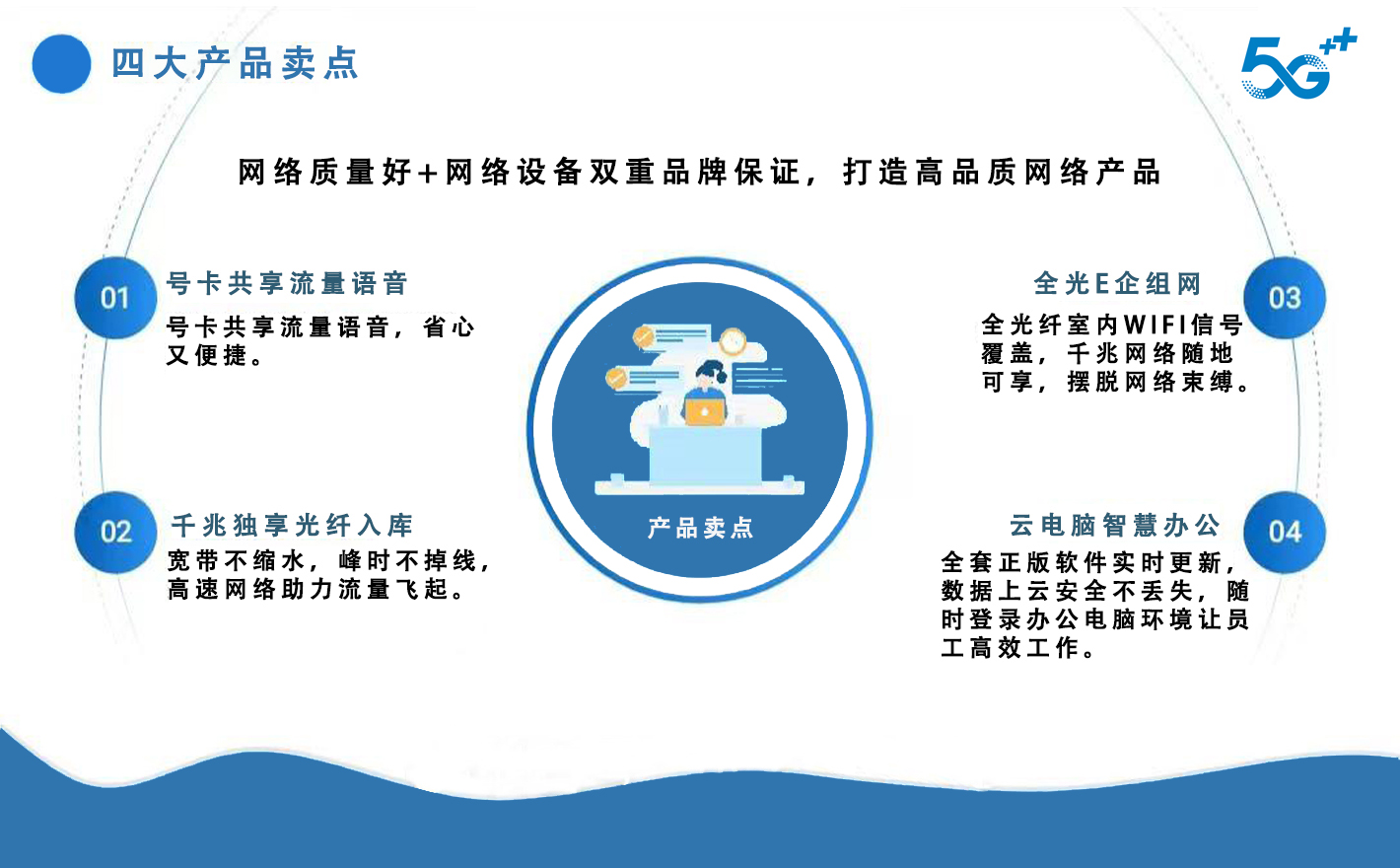 四大产品卖点

5G++

网络质量好+网络设备双重品牌保证，打造高品质网络产品

01
号卡共享流量语音
号卡共享流量语音，省心又便捷。

02
千兆独享光纤入库
宽带不缩水，峰时不掉线，高速网络助力流量飞起。

产品卖点

03
全光E企组网
全光纤室内WIFI信号覆盖，千兆网络随地可享，摆脱网络束缚。

04
云电脑智慧办公
全套正版软件实时更新，数据上云安全不丢失，随时登录办公电脑环境让员工高效工作。